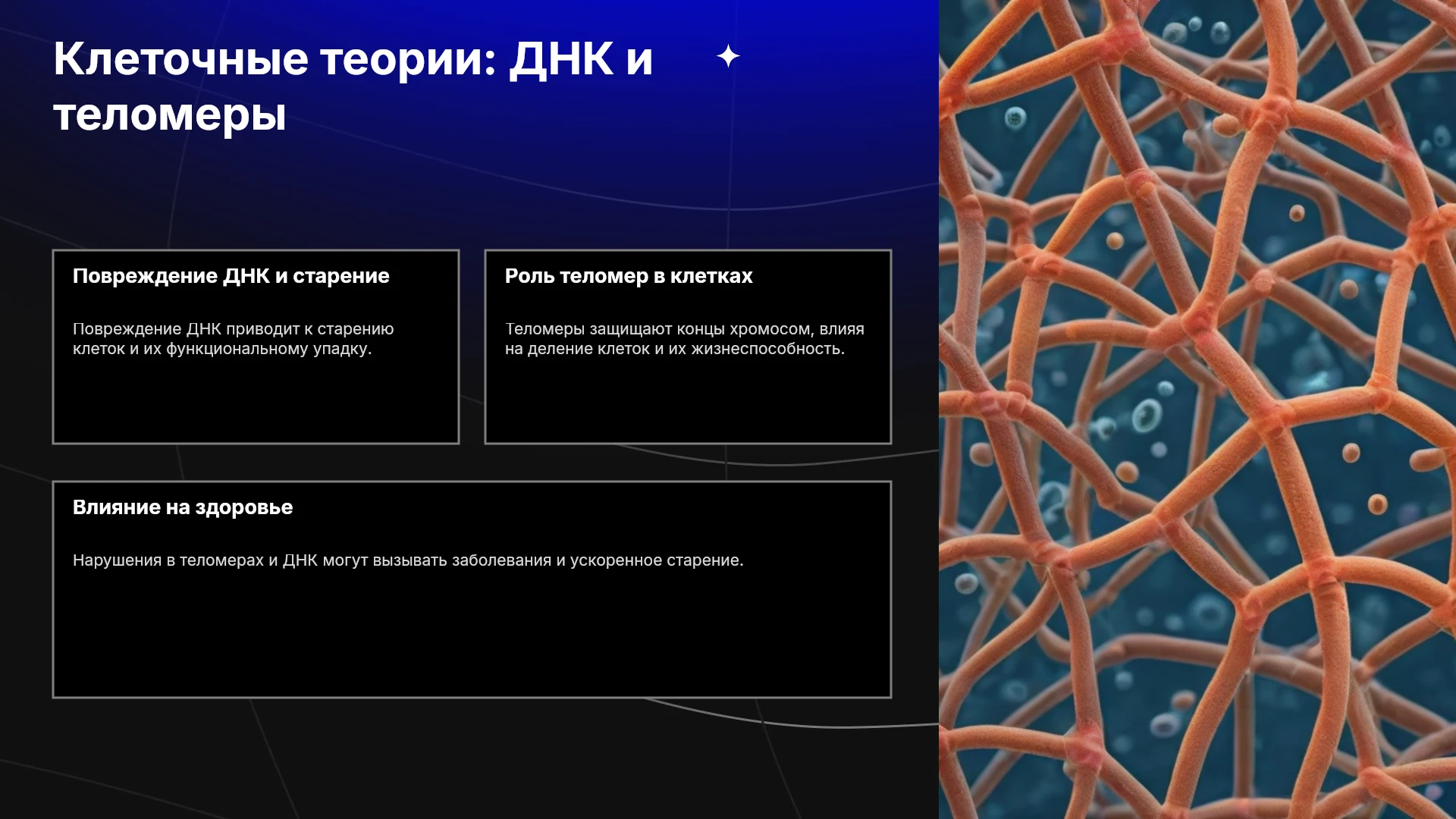 Клеточные теории: ДНК и теломеры

Повреждение ДНК и старение

Повреждение ДНК приводит к старению клеток и их функциональному упадку.

Роль теломер в клетках

Теломеры защищают концы хромосом, влияя на деление клеток и их жизнеспособность.

Влияние на здоровье

Нарушения в теломерах и ДНК могут вызывать заболевания и ускоренное старение.